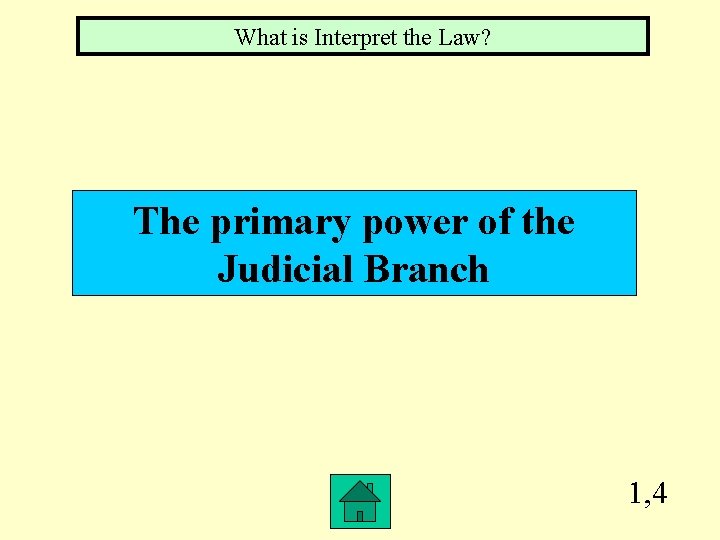 What is Interpret the Law?

The primary power of the Judicial Branch

1,4